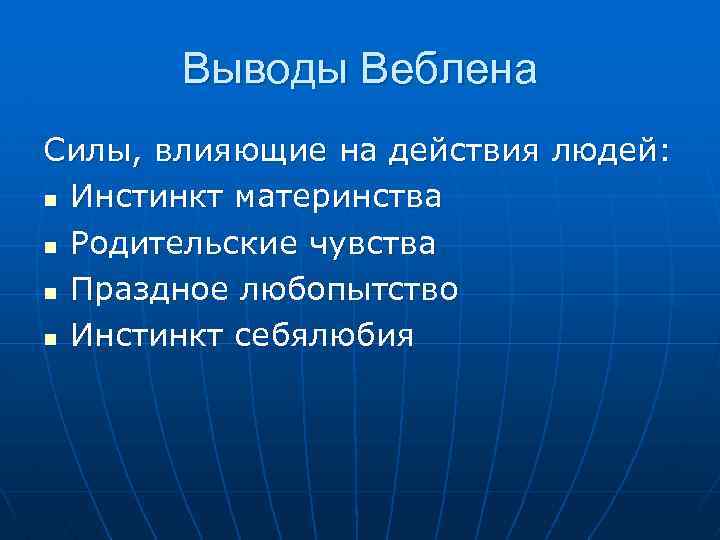 Выводы Веблена

Силы, влияющие на действия людей:
- Инстинкт материнства
- Родительские чувства
- Праздное любопытство
- Инстинкт себялюбия